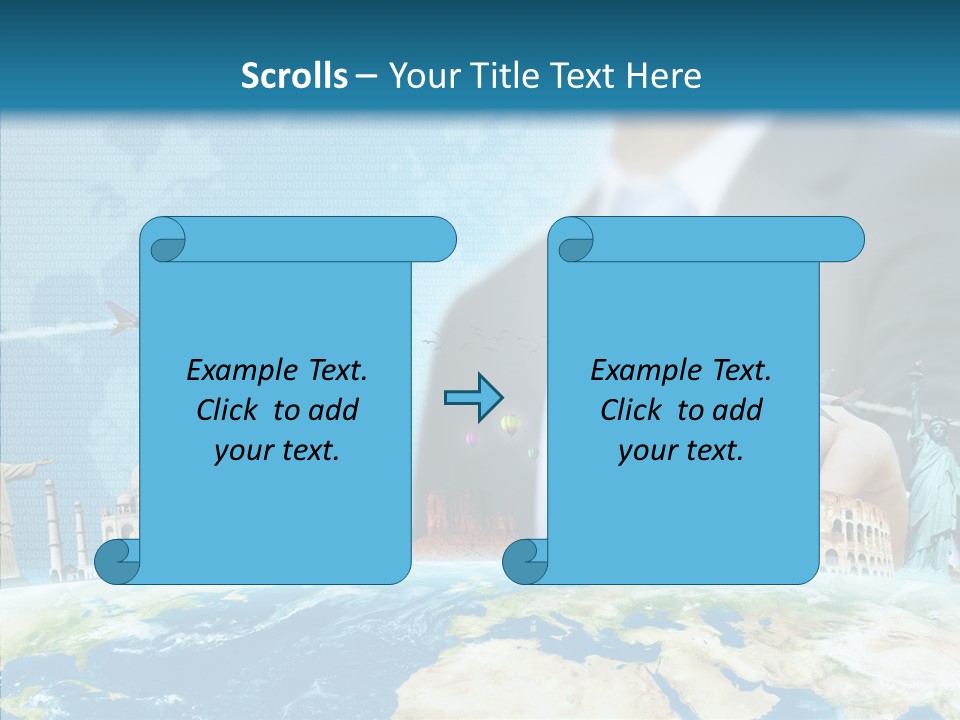 Scrolls – Your Title Text Here

Example Text. Click to add your text.

Example Text. Click to add your text.